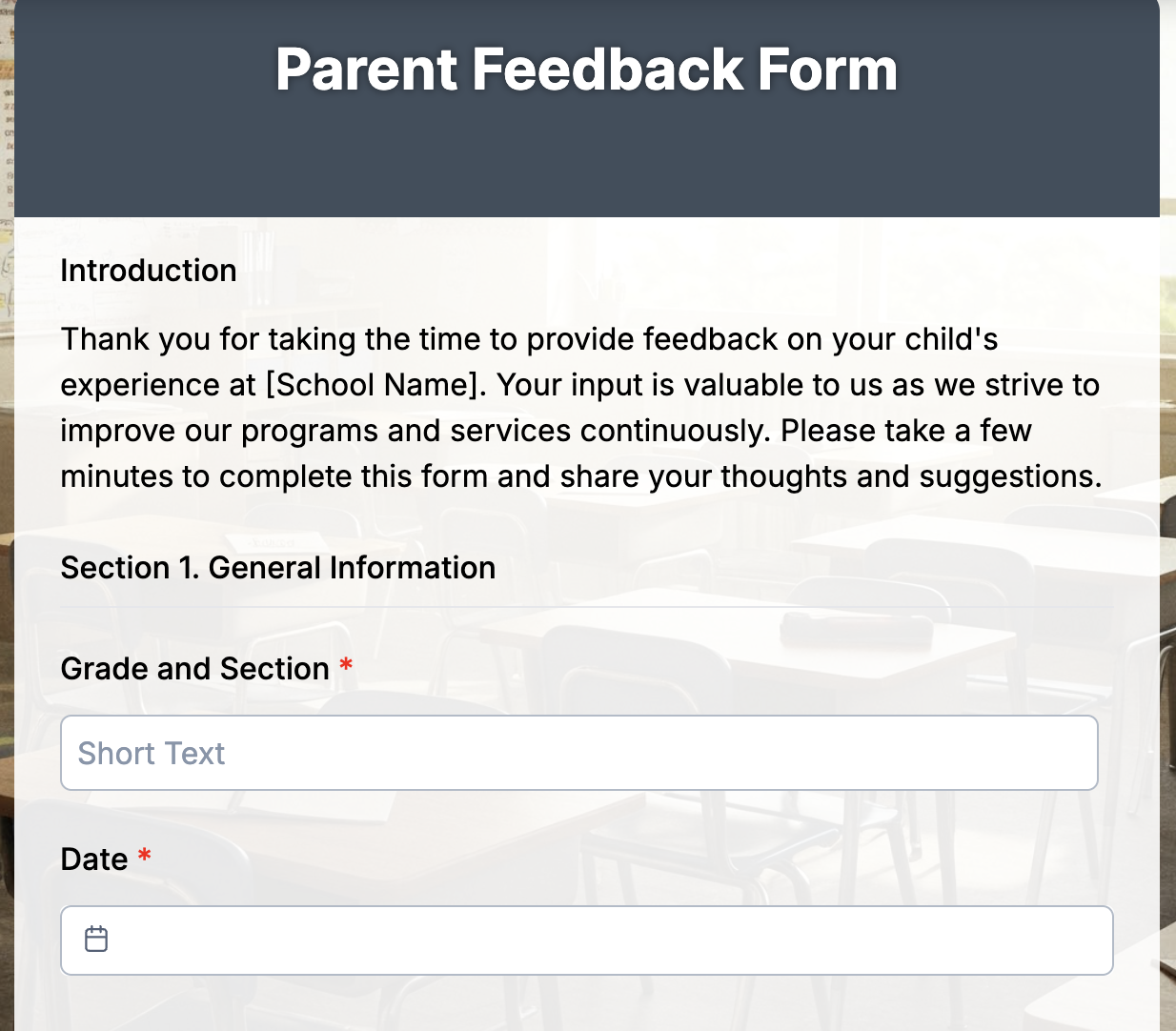 Parent Feedback Form

Introduction

Thank you for taking the time to provide feedback on your child's experience at [School Name]. Your input is valuable to us as we strive to improve our programs and services continuously. Please take a few minutes to complete this form and share your thoughts and suggestions.

Section 1. General Information

Grade and Section *

Short Text

Date *